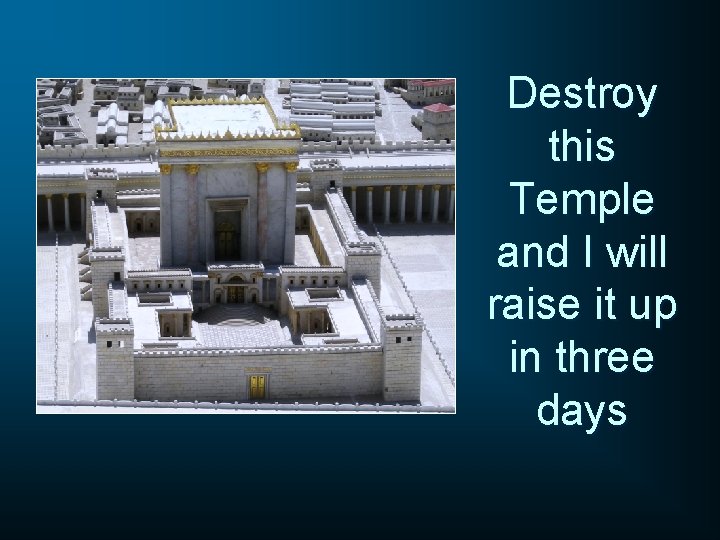 Destroy this Temple and I will raise it up in three days